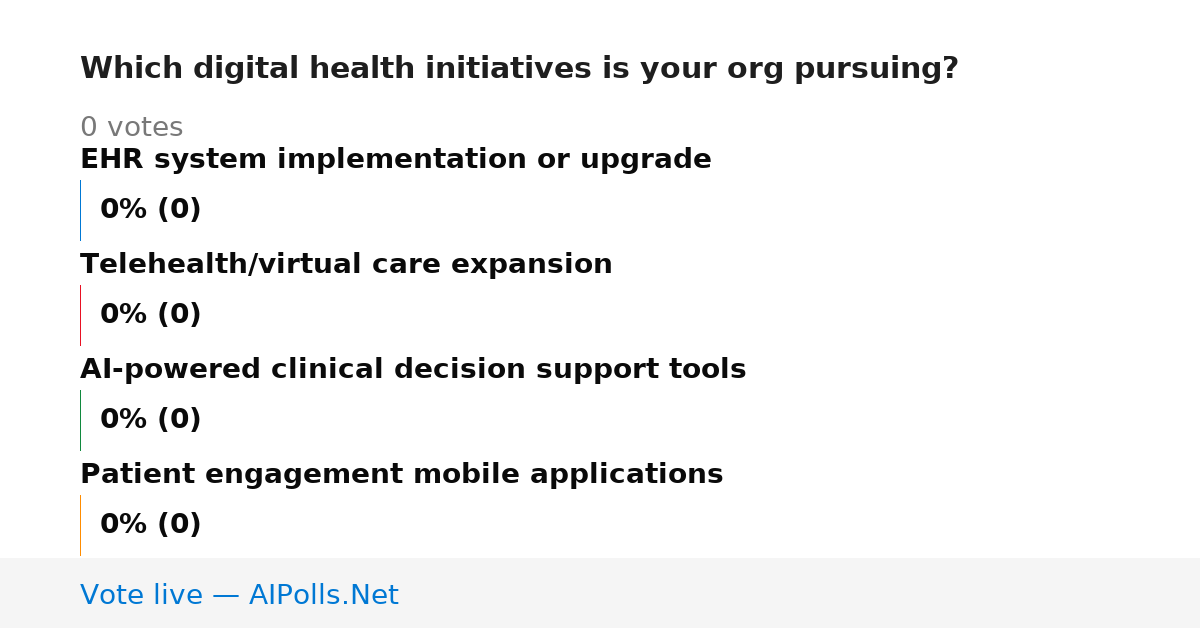 Which digital health initiatives is your org pursuing?

0 votes

EHR system implementation or upgrade

0% (0)

Telehealth/virtual care expansion

0% (0)

AI-powered clinical decision support tools

0% (0)

Patient engagement mobile applications

0% (0)

Vote live — AIPolls.Net